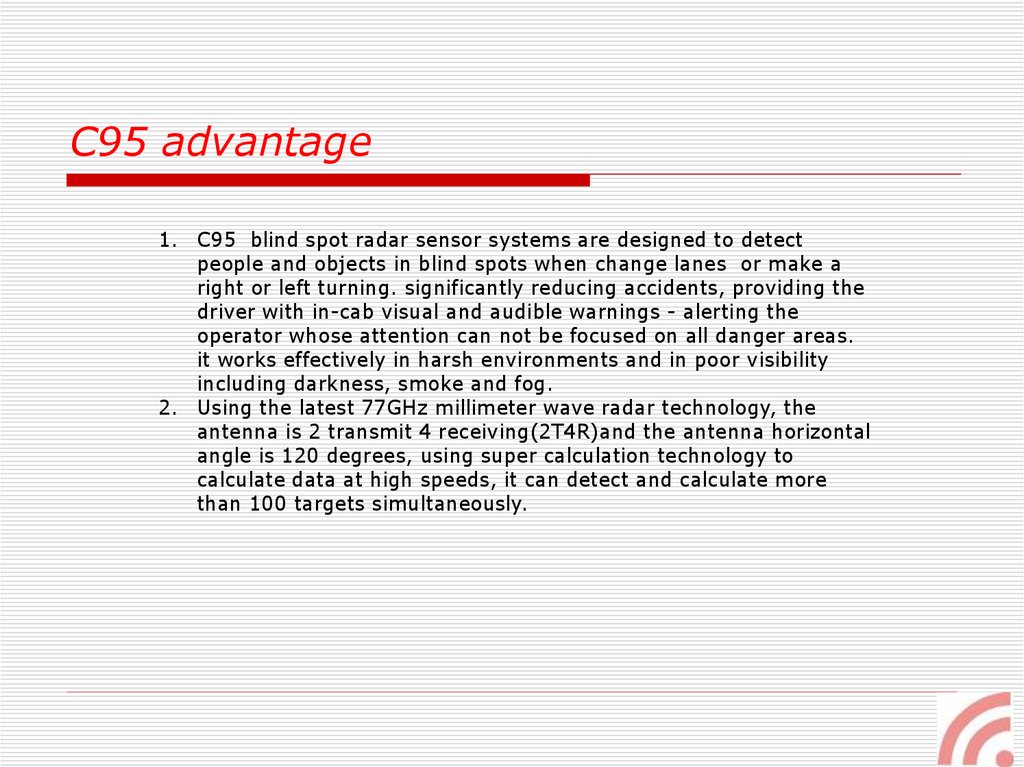 C95 advantage

1. C95 blind spot radar sensor systems are designed to detect people and objects in blind spots when change lanes or make a right or left turning. significantly reducing accidents, providing the driver with in-cab visual and audible warnings - alerting the operator whose attention can not be focused on all danger areas. it works effectively in harsh environments and in poor visibility including darkness, smoke and fog.
2. Using the latest 77GHz millimeter wave radar technology, the antenna is 2 transmit 4 receiving(2T4R)and the antenna horizontal angle is 120 degrees, using super calculation technology to calculate data at high speeds, it can detect and calculate more than 100 targets simultaneously.